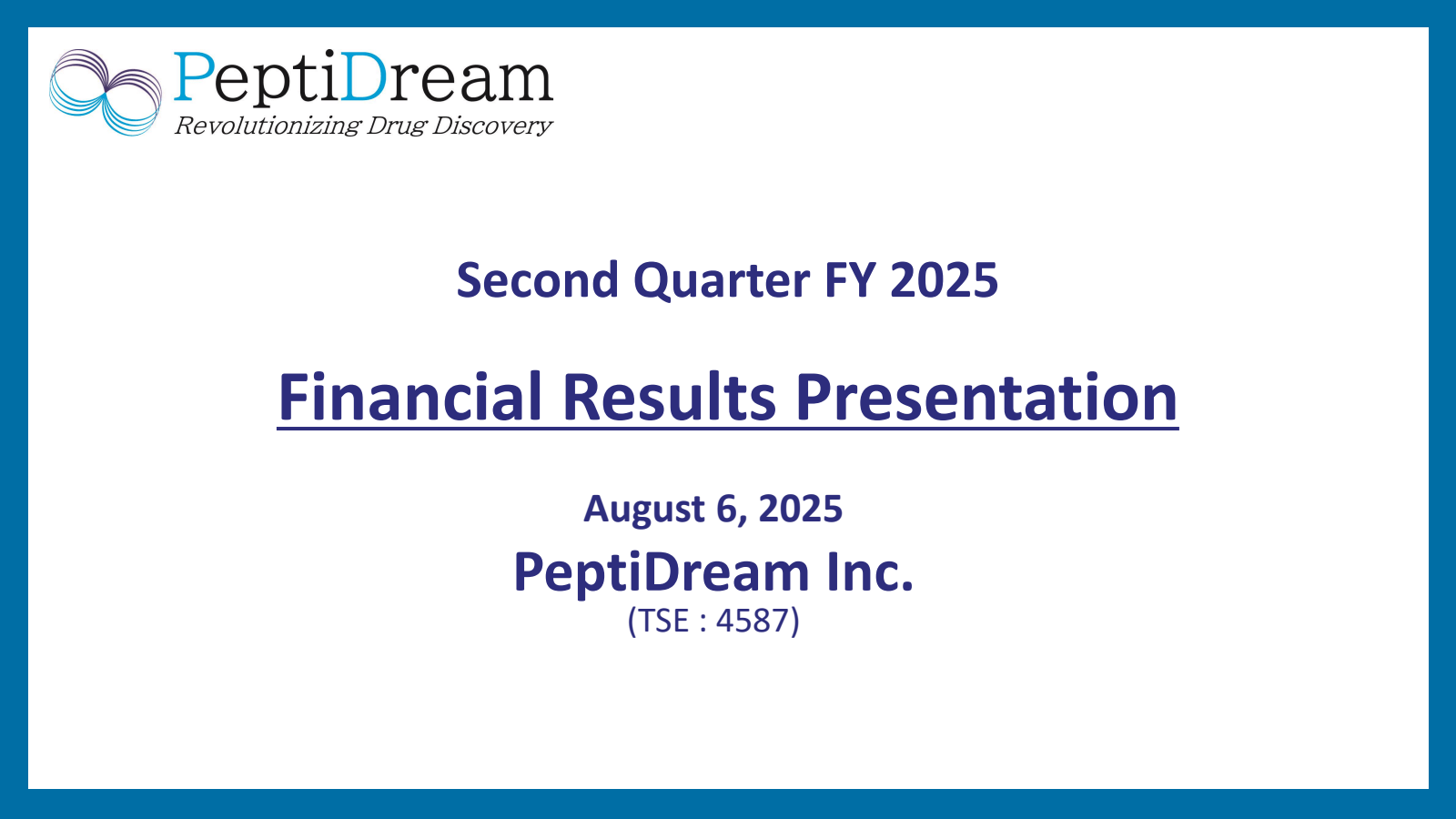 PeptiDream
Revolutionizing Drug Discovery

Second Quarter FY 2025

Financial Results Presentation

August 6, 2025
PeptiDream Inc.
(TSE : 4587)